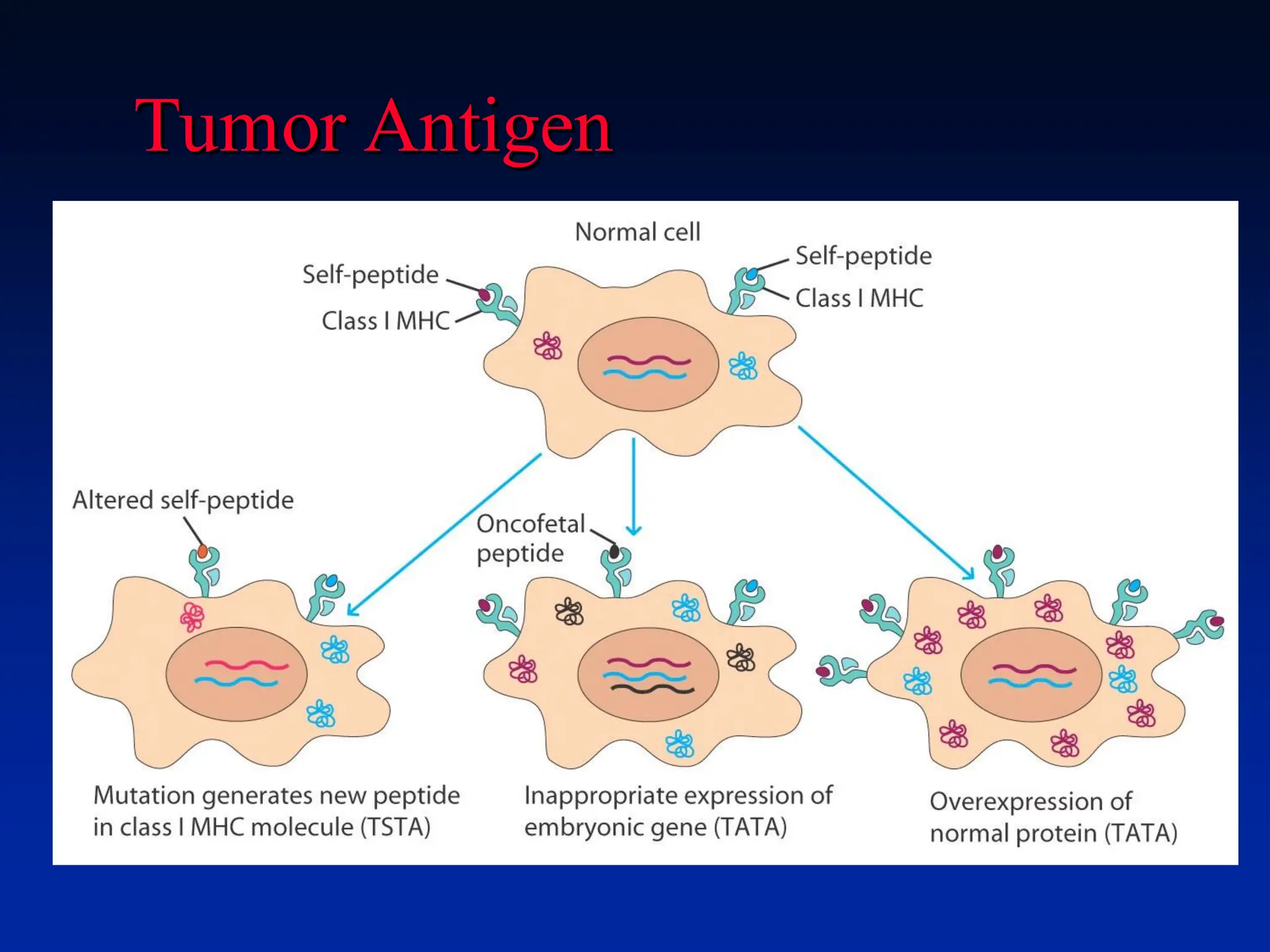 Tumor Antigen

Normal cell

Self-peptide

Class I MHC

Self-peptide

Class I MHC

Altered self-peptide

Oncofetal peptide

Mutation generates new peptide in class I MHC molecule (TSTA)

Inappropriate expression of embryonic gene (TATA)

Overexpression of normal protein (TATA)